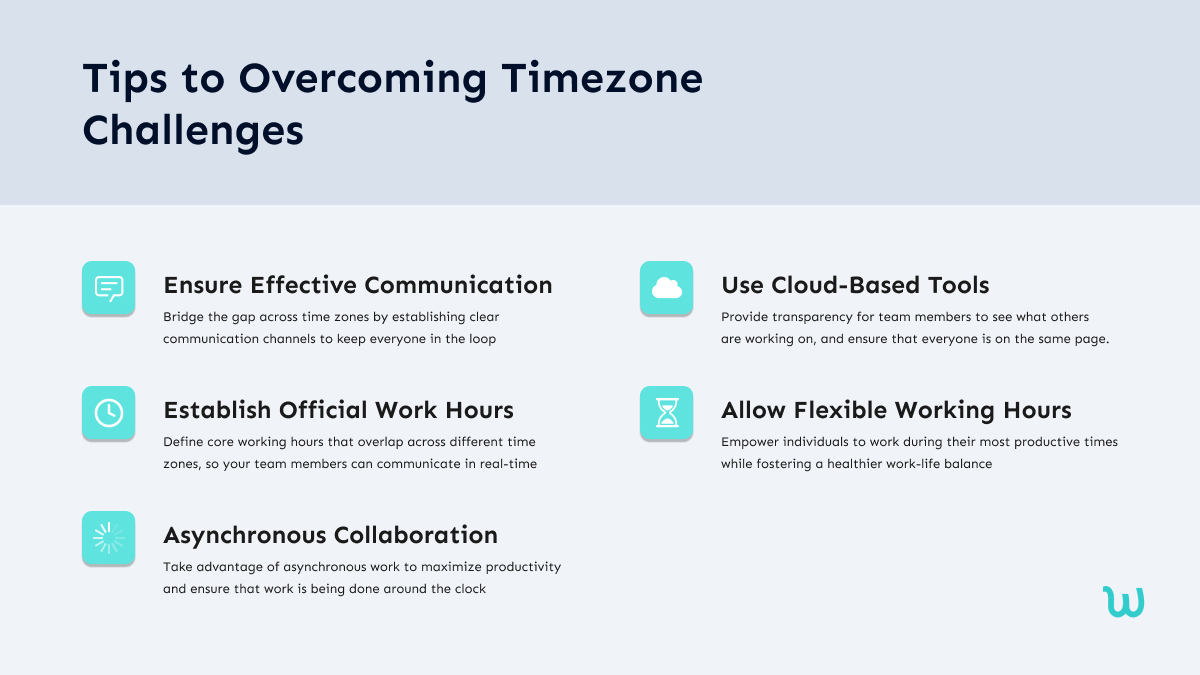 Tips to Overcoming Timezone Challenges

Ensure Effective Communication

Bridge the gap across time zones by establishing clear communication channels to keep everyone in the loop

Establish Official Work Hours

Define core working hours that overlap across different time zones, so your team members can communicate in real-time

Asynchronous Collaboration

Take advantage of asynchronous work to maximize productivity and ensure that work is being done around the clock

Use Cloud-Based Tools

Provide transparency for team members to see what others are working on, and ensure that everyone is on the same page.

Allow Flexible Working Hours

Empower individuals to work during their most productive times while fostering a healthier work-life balance

w